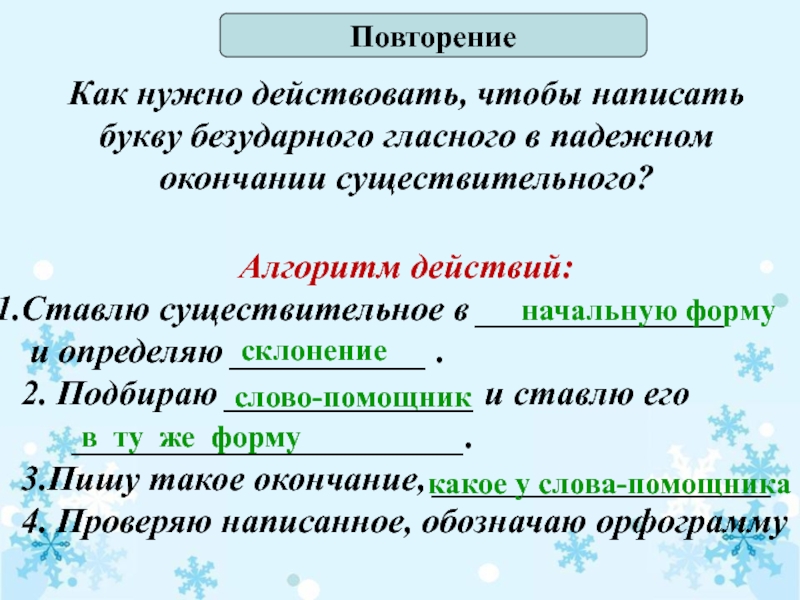 Повторение

Как нужно действовать, чтобы написать букву безударного гласного в падежном окончании существительного?

Алгоритм действий:
1.Ставлю существительное в начальную форму и определяю склонение .
2. Подбираю слово-помощник и ставлю его в ту же форму.
3.Пишу такое окончание, какое у слова-помощника
4. Проверяю написанное, обозначаю орфограмму